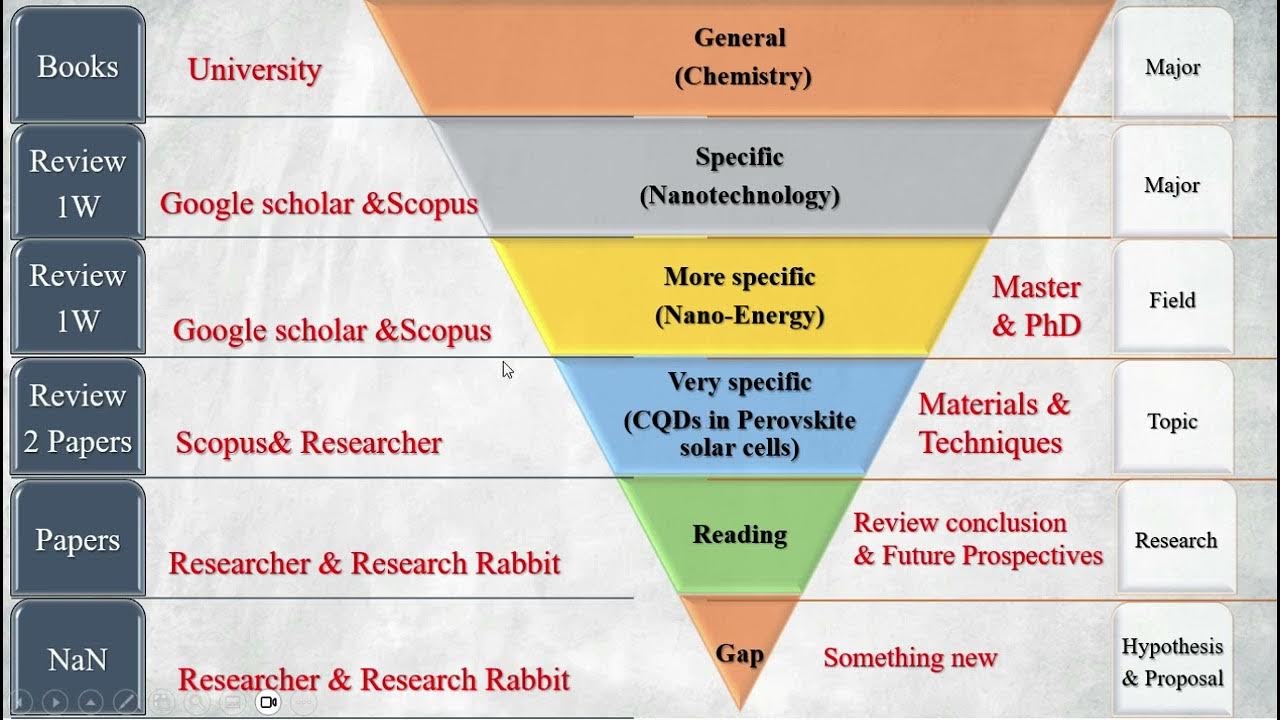 Books

University

General
(Chemistry)

Major

Review
1W

Google scholar &Scopus

Specific
(Nanotechnology)

Major

Review
1W

Google scholar &Scopus

More specific
(Nano-Energy)

Master
& PhD

Field

Review
2 Papers

Scopus& Researcher

Very specific
(CQDs in Perovskite solar cells)

Materials &
Techniques

Topic

Papers

Researcher & Research Rabbit

Reading

Review conclusion
& Future Prospectives

Research

NaN

Researcher & Research Rabbit

Gap

Something new

Hypothesis
& Proposal